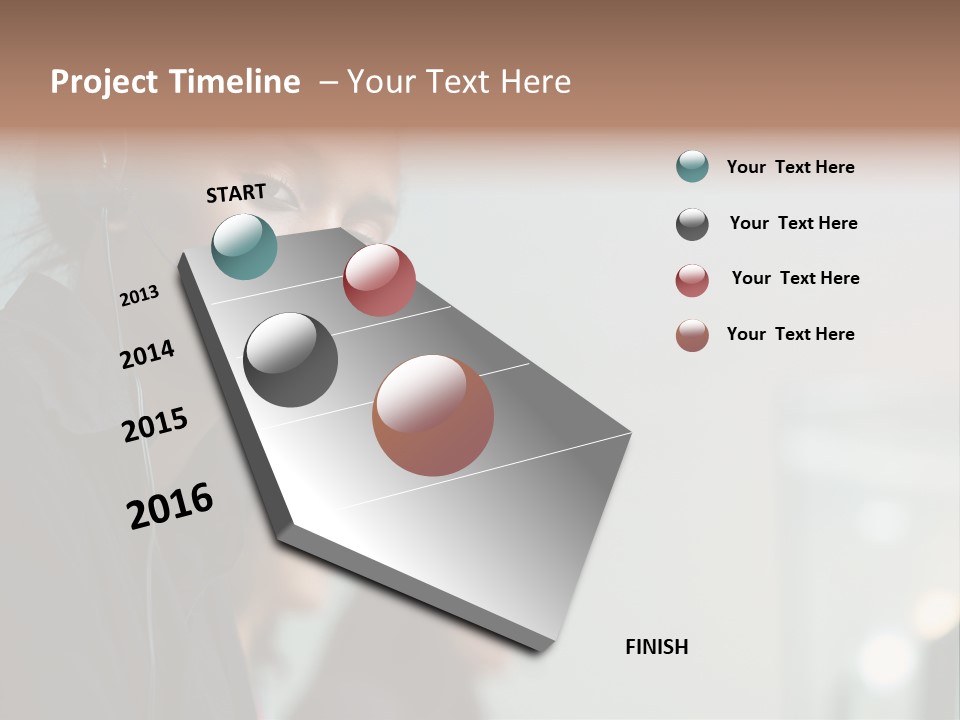 Project Timeline – Your Text Here

START

2013

2014

2015

2016

FINISH

Your Text Here

Your Text Here

Your Text Here

Your Text Here